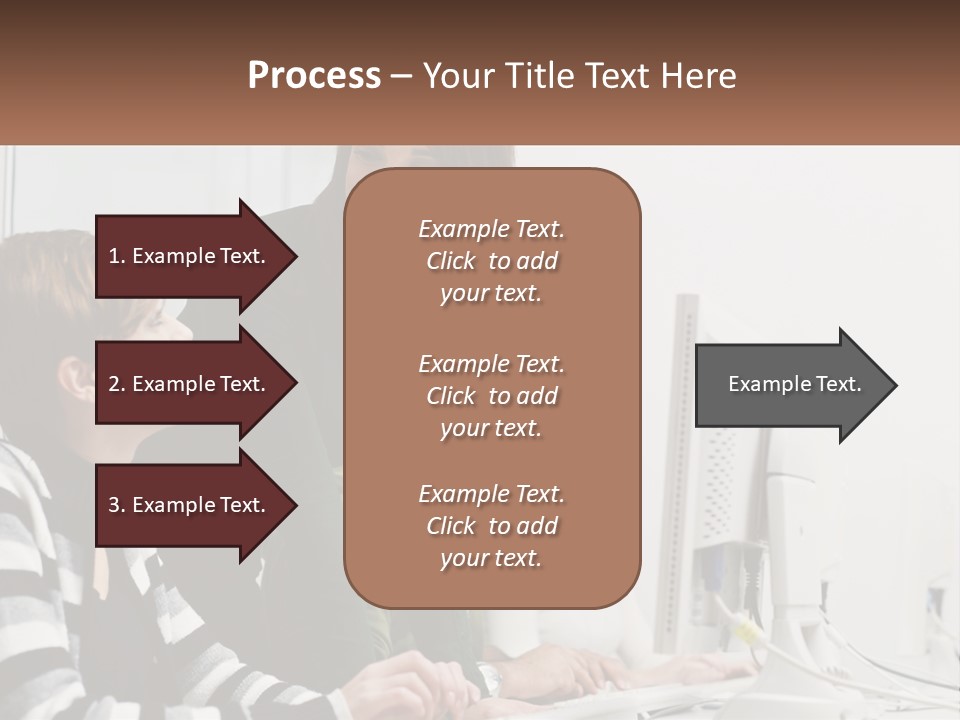 Process – Your Title Text Here

1. Example Text.

2. Example Text.

3. Example Text.

Example Text. Click to add your text.

Example Text. Click to add your text.

Example Text. Click to add your text.

Example Text.